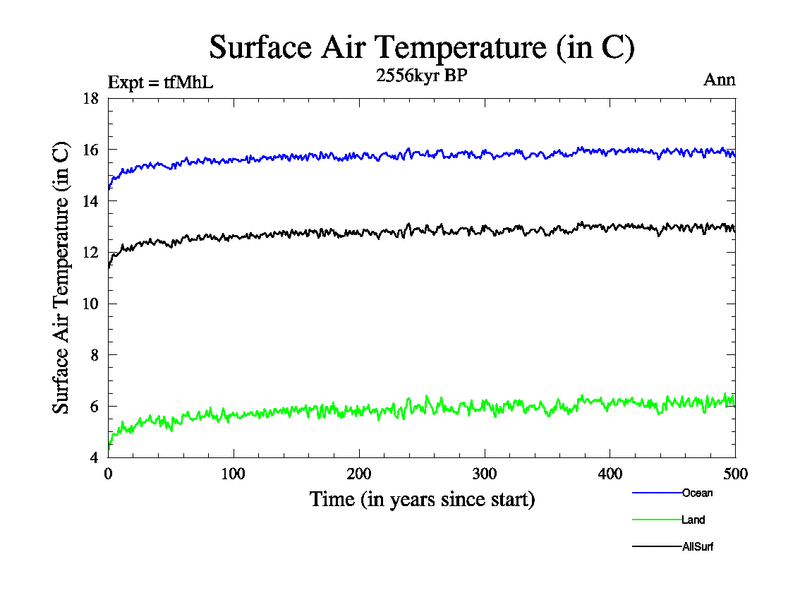 Surface Air Temperature (in C)

Expt = tfMhL
2556kyr BP
Ann

Surface Air Temperature (in C)

18
16
14
12
10
8
6
4

0
100
200
300
400
500

Time (in years since start)

Ocean
Land
AllSurf